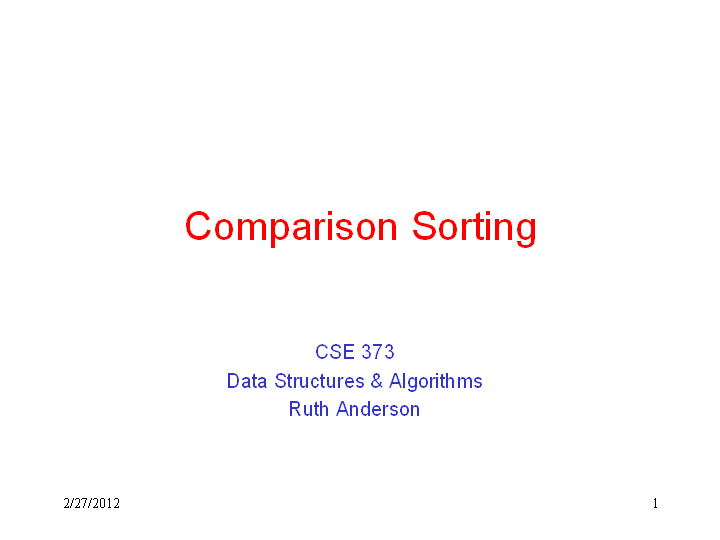 Comparison Sorting

CSE 373
Data Structures & Algorithms
Ruth Anderson

2/27/2012

1